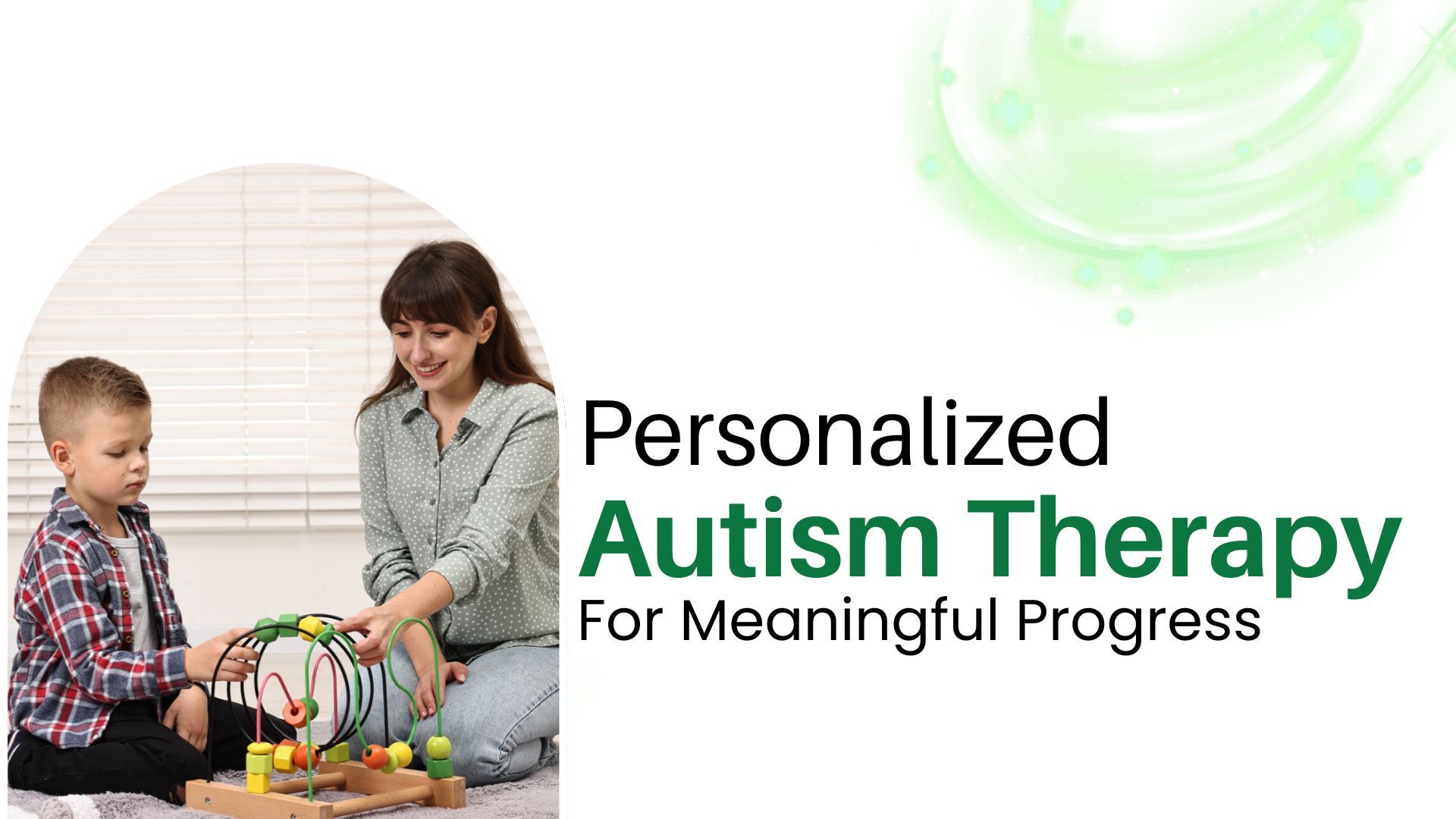 Personalized
Autism Therapy
For Meaningful Progress